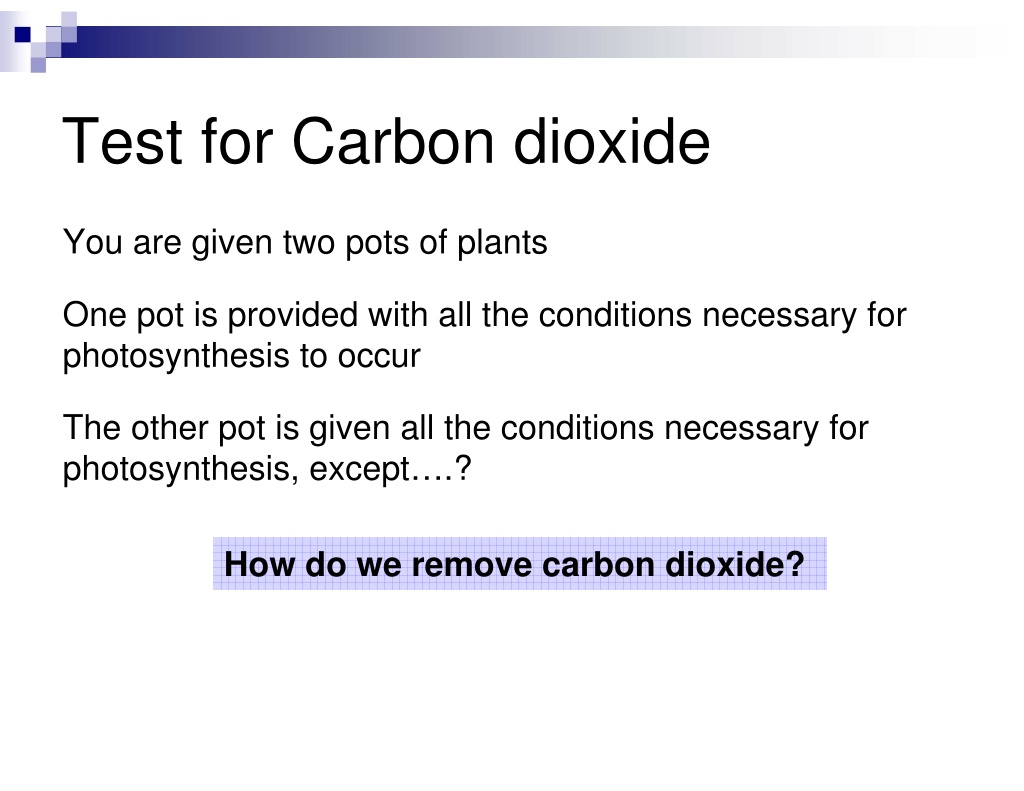 Test for Carbon dioxide

You are given two pots of plants

One pot is provided with all the conditions necessary for photosynthesis to occur

The other pot is given all the conditions necessary for photosynthesis, except….?

How do we remove carbon dioxide?